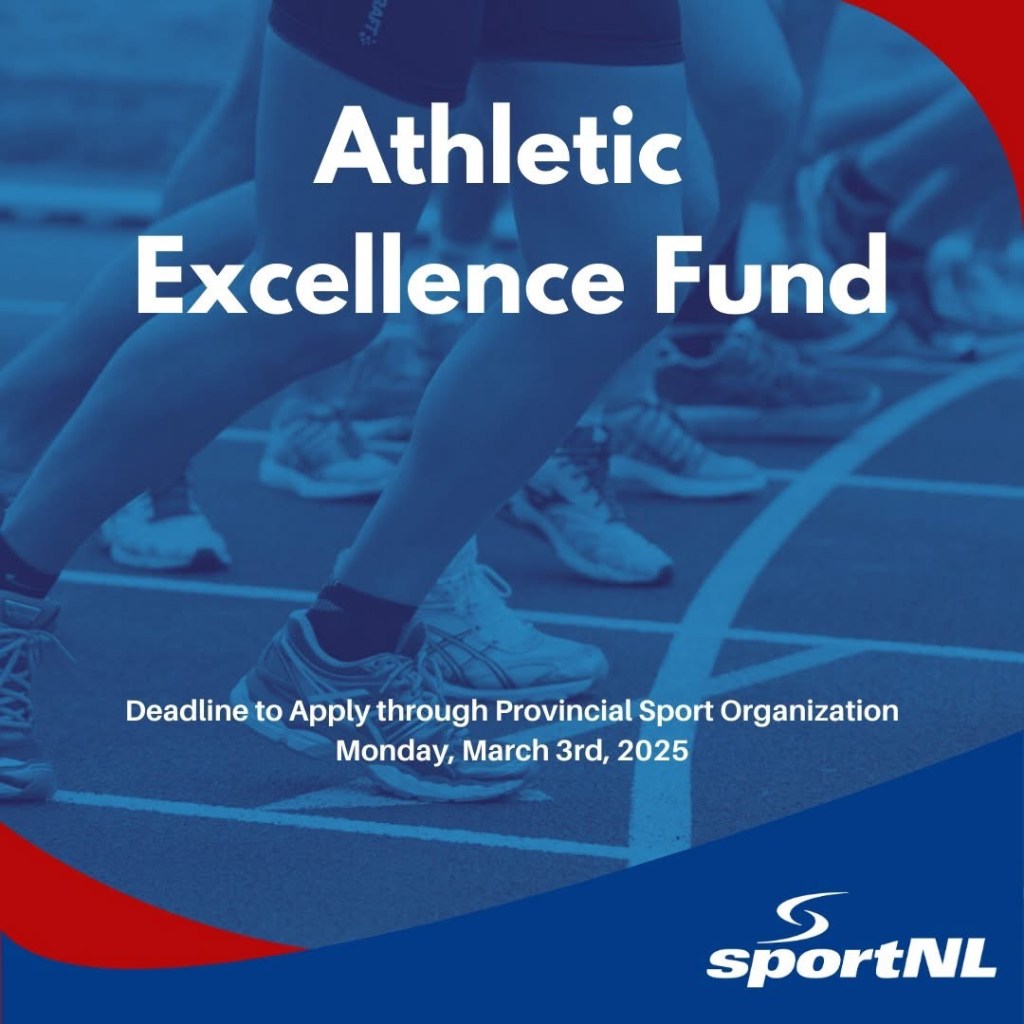 Athletic Excellence Fund

Deadline to Apply through Provincial Sport Organization
Monday, March 3rd, 2025

sportNL